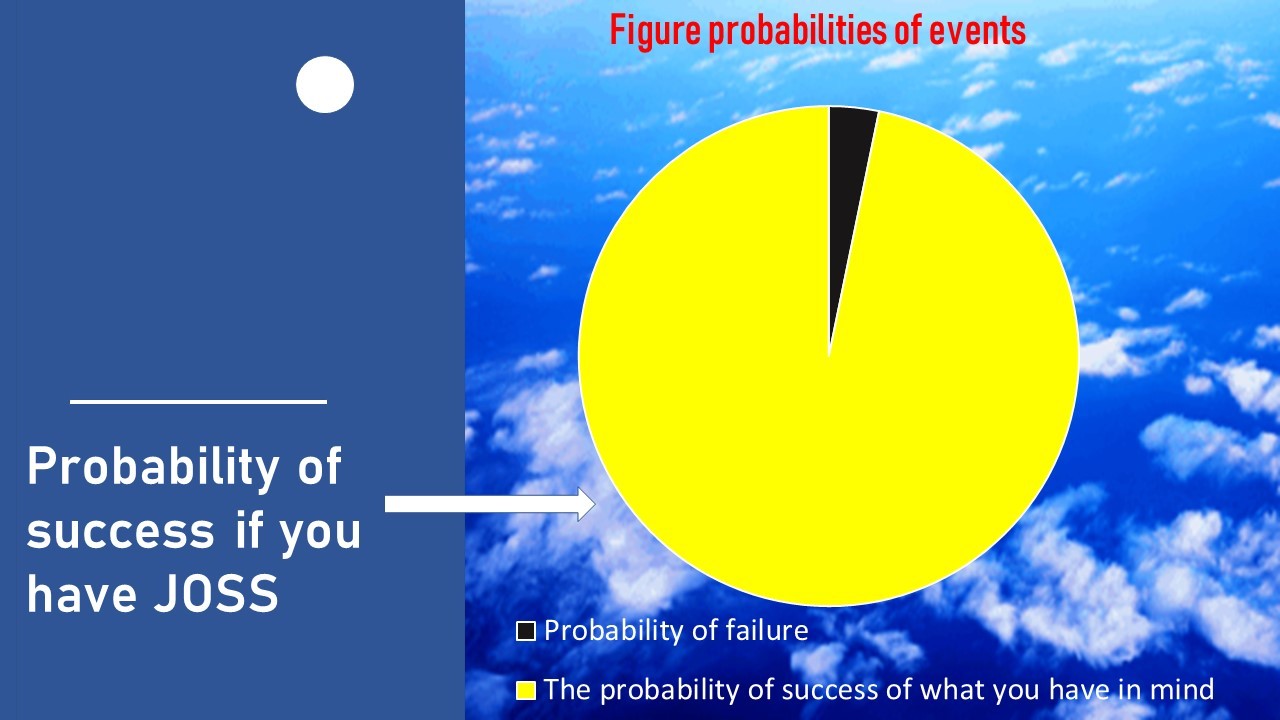 Probability of success if you have JOSS

Figure probabilities of events

Probability of failure

The probability of success of what you have in mind